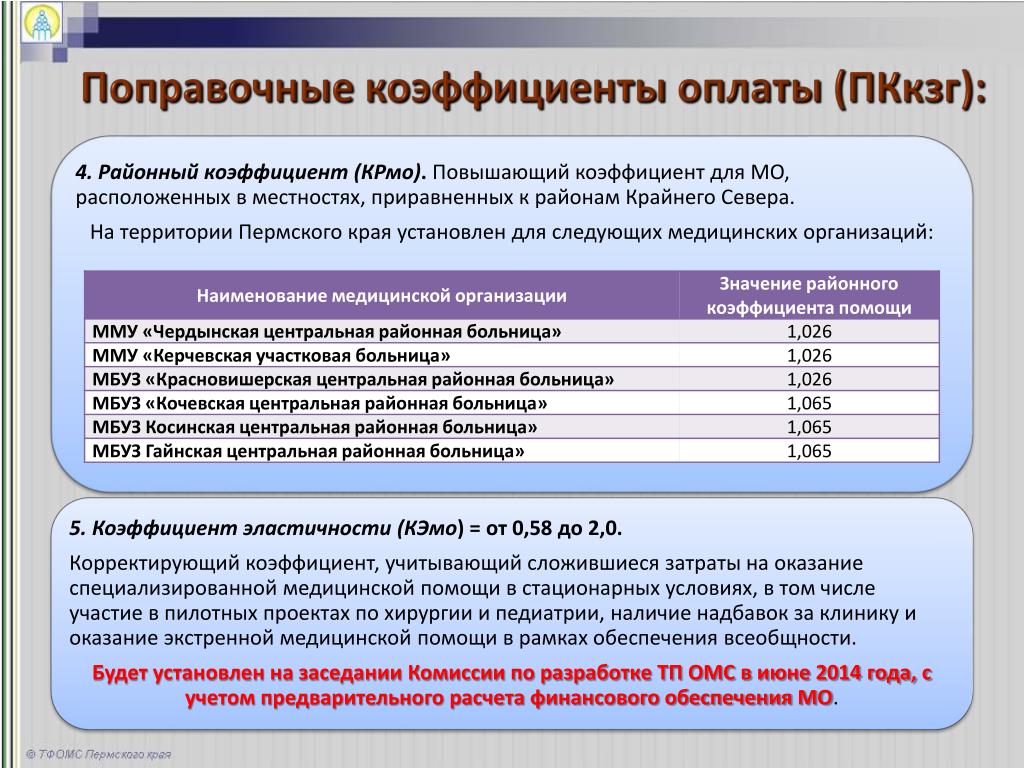 Поправочные коэффициенты оплаты (ПКкзг):

4. Районный коэффициент (КРмо). Повышающий коэффициент для МО, расположенных в местностях, приравненных к районам Крайнего Севера.

На территории Пермского края установлен для следующих медицинских организаций:

| Наименование медицинской организации | Значение районного коэффициента помощи |
|---|---|
| ММУ «Чердынская центральная районная больница» | 1,026 |
| ММУ «Керчевская участковая больница» | 1,026 |
| МБУЗ «Красновишерская центральная районная больница» | 1,026 |
| МБУЗ «Кочевская центральная районная больница» | 1,065 |
| МБУЗ Косинская центральная районная больница» | 1,065 |
| МБУЗ Гайнская центральная районная больница» | 1,065 |

5. Коэффициент эластичности (КЭмо) = от 0,58 до 2,0.

Корректирующий коэффициент, учитывающий сложившиеся затраты на оказание специализированной медицинской помощи в стационарных условиях, в том числе участие в пилотных проектах по хирургии и педиатрии, наличие надбавок за клинику и оказание экстренной медицинской помощи в рамках обеспечения всеобщности.

Будет установлен на заседании Комиссии по разработке ТП ОМС в июне 2014 года, с учетом предварительного расчета финансового обеспечения МО.

© ТФОМС Пермского края